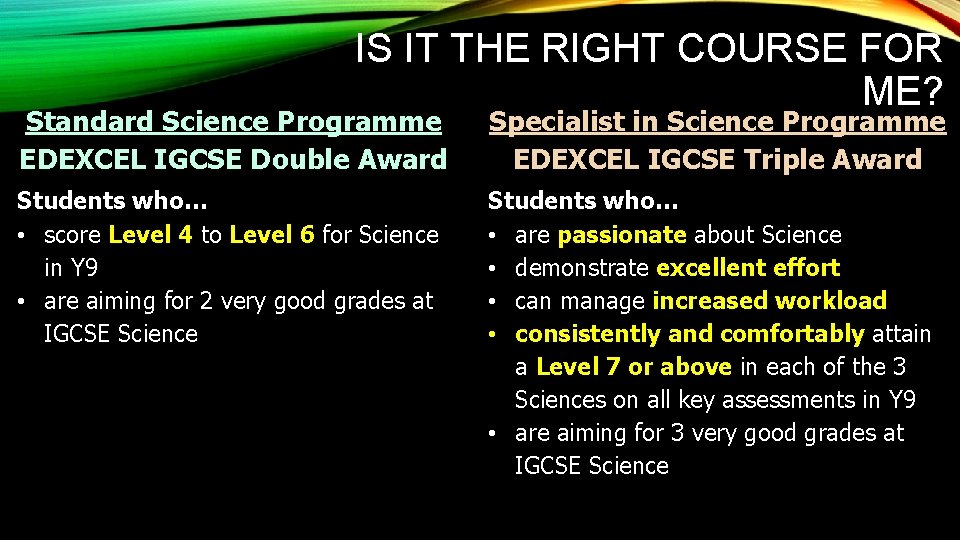 IS IT THE RIGHT COURSE FOR ME?

Standard Science Programme
EDEXCEL IGCSE Double Award

Students who…
• score Level 4 to Level 6 for Science in Y9
• are aiming for 2 very good grades at IGCSE Science

Specialist in Science Programme
EDEXCEL IGCSE Triple Award

Students who…
• are passionate about Science
• demonstrate excellent effort
• can manage increased workload
• consistently and comfortably attain a Level 7 or above in each of the 3 Sciences on all key assessments in Y9
• are aiming for 3 very good grades at IGCSE Science